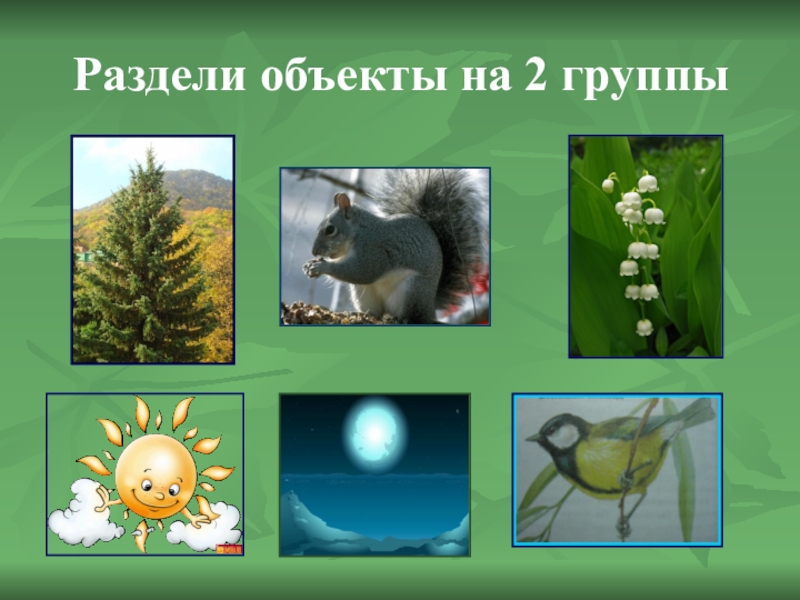 Раздели объекты на 2 группы